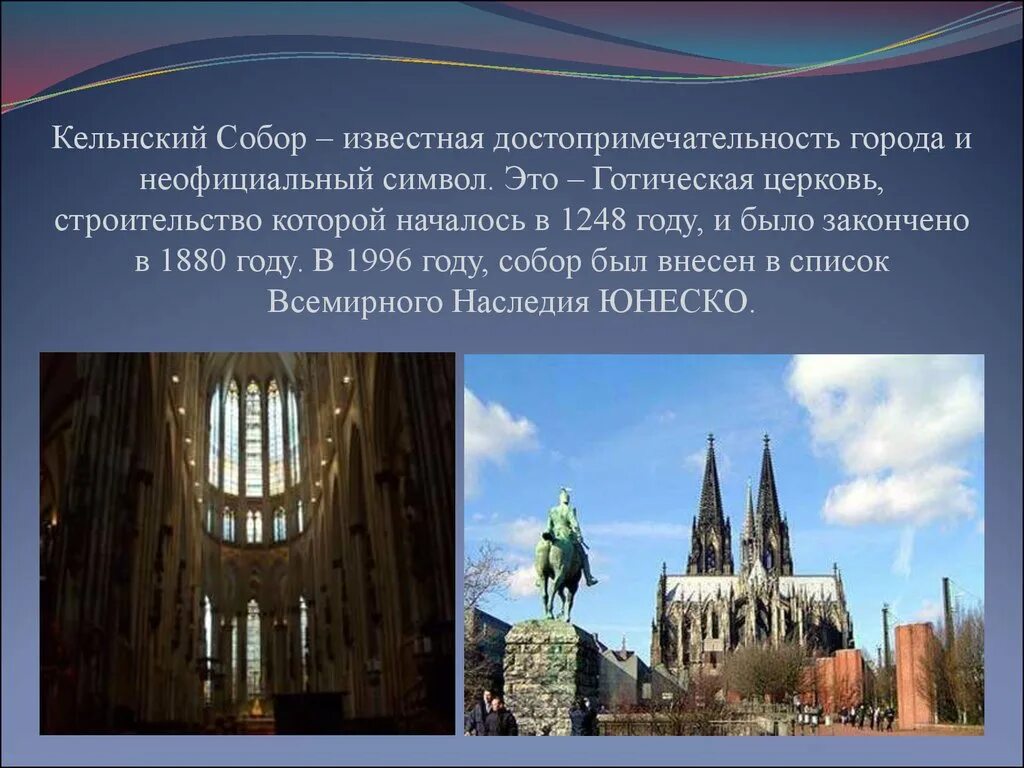 Кельнский Собор – известная достопримечательность города и неофициальный символ. Это – Готическая церковь, строительство которой началось в 1248 году, и было закончено в 1880 году. В 1996 году, собор был внесен в список Всемирного Наследия ЮНЕСКО.